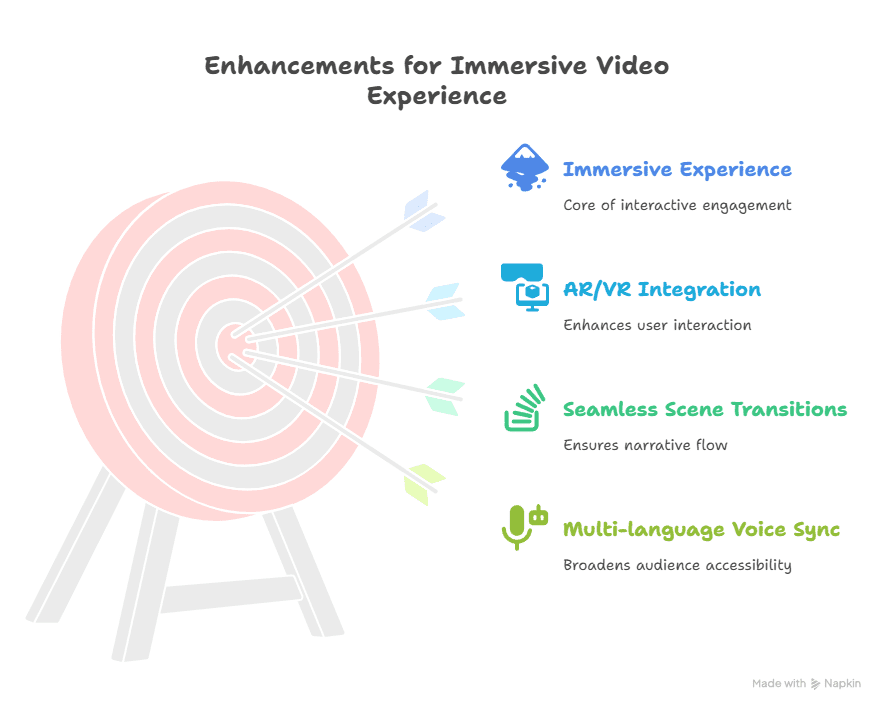 Enhancements for Immersive Video Experience

Immersive Experience

Core of interactive engagement

AR/VR Integration

Enhances user interaction

Seamless Scene Transitions

Ensures narrative flow

Multi-language Voice Sync

Broadens audience accessibility

Made with Napkin